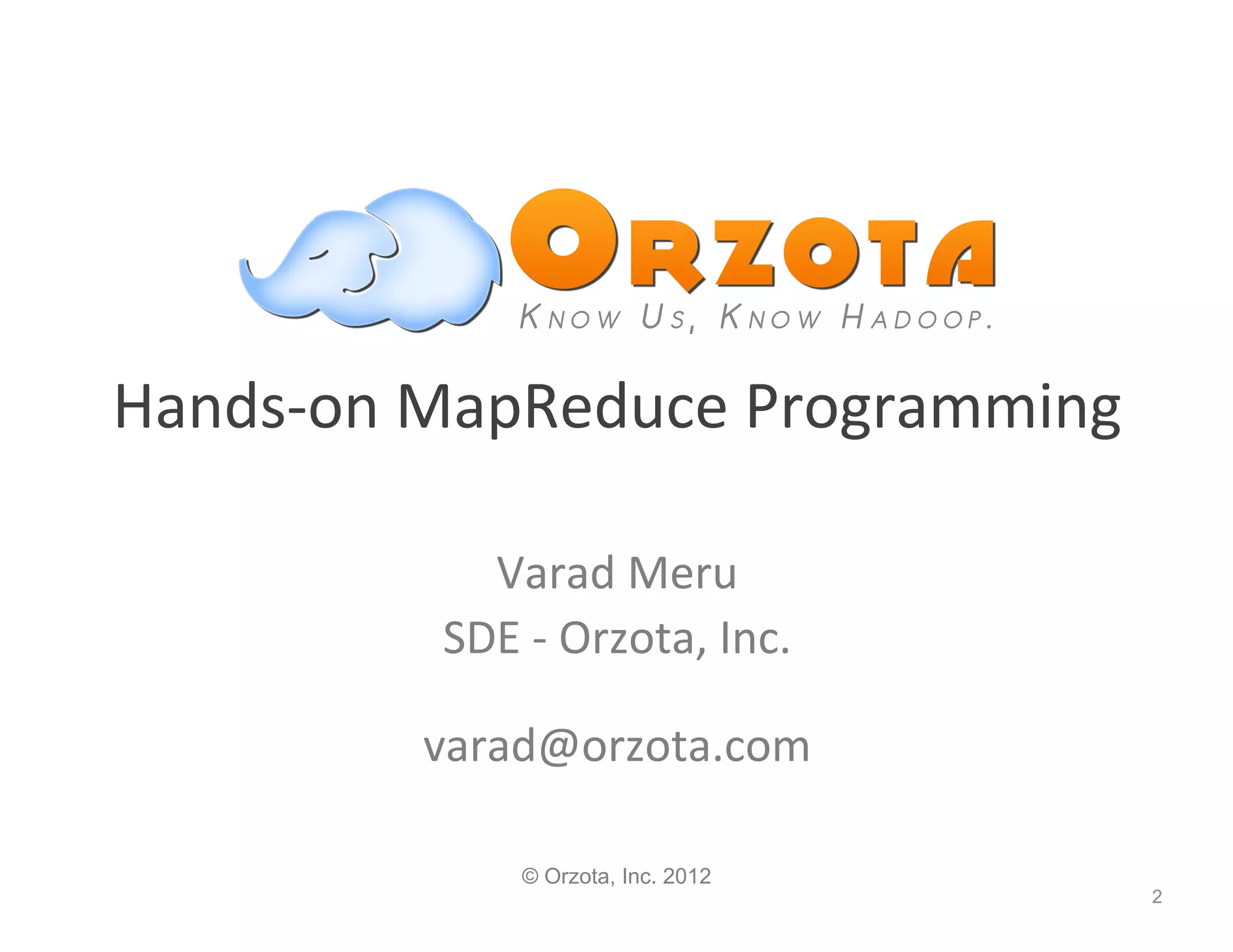 ORZOTA
KNOW US, KNOW HADOOP.

Hands-on MapReduce Programming

Varad Meru
SDE - Orzota, Inc.

varad@orzota.com

© Orzota, Inc. 2012

2